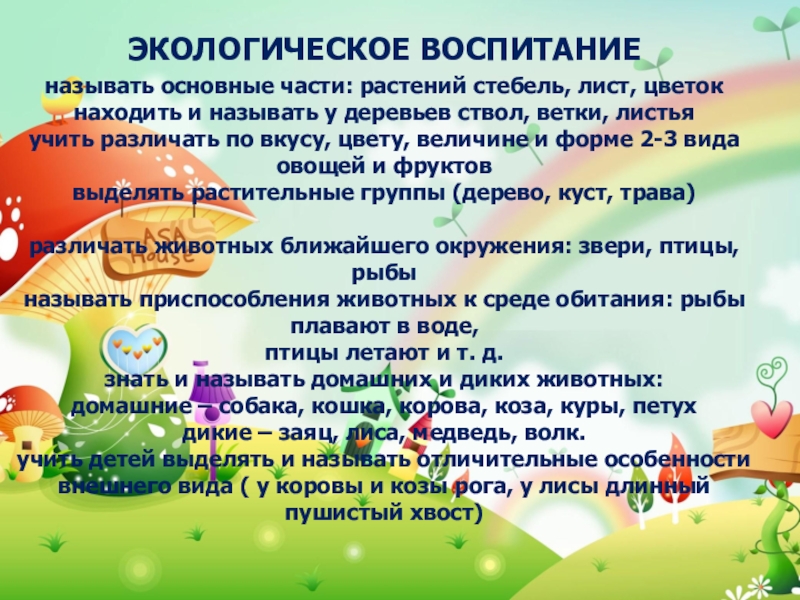 ЭКОЛОГИЧЕСКОЕ ВОСПИТАНИЕ

называть основные части: растений стебель, лист, цветок
находить и называть у деревьев ствол, ветки, листья
учить различать по вкусу, цвету, величине и форме 2-3 вида овощей и фруктов
выделять растительные группы (дерево, куст, трава)

различать животных ближайшего окружения: звери, птицы, рыбы
называть приспособления животных к среде обитания: рыбы плавают в воде,
птицы летают и т. д.
знать и называть домашних и диких животных:
домашние – собака, кошка, корова, коза, куры, петух
дикие – заяц, лиса, медведь, волк.
учить детей выделять и называть отличительные особенности внешнего вида ( у коровы и козы рога, у лисы длинный пушистый хвост)

ASA House